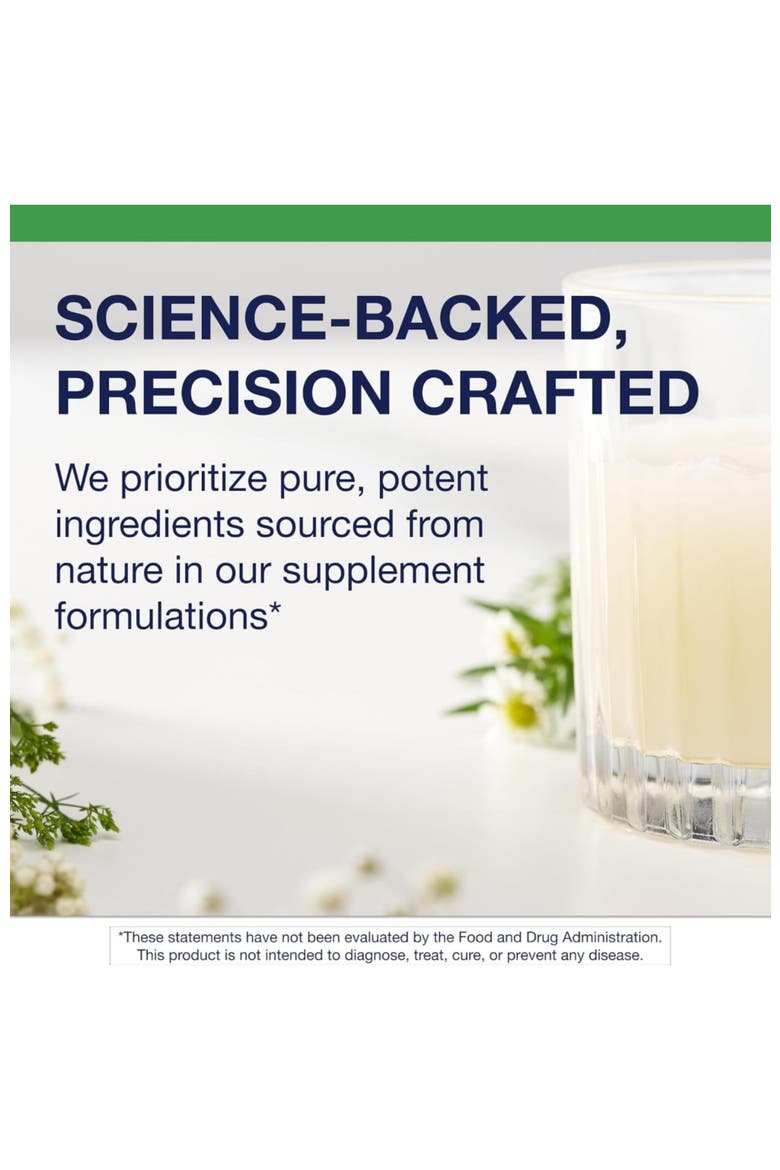 SCIENCE-BACKED, PRECISION CRAFTED

We prioritize pure, potent ingredients sourced from nature in our supplement formulations*

*These statements have not been evaluated by the Food and Drug Administration. This product is not intended to diagnose, treat, cure, or prevent any disease.